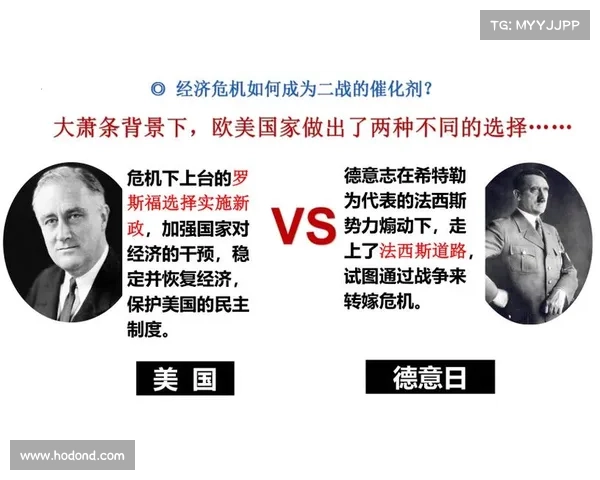 TG: MYYJJPP

◎ 经济危机如何成为二战的催化剂？

大萧条背景下，欧美国家做出了两种不同的选择……

危机下上台的罗斯福选择实施新政，加强国家对经济的干预，稳定并恢复经济，保护美国的民主制度。

VS

德意志在希特勒为代表的法西斯势力煽动下，走上了法西斯道路，试图通过战争来转嫁危机。

美 国

德意日

www.hodond.com